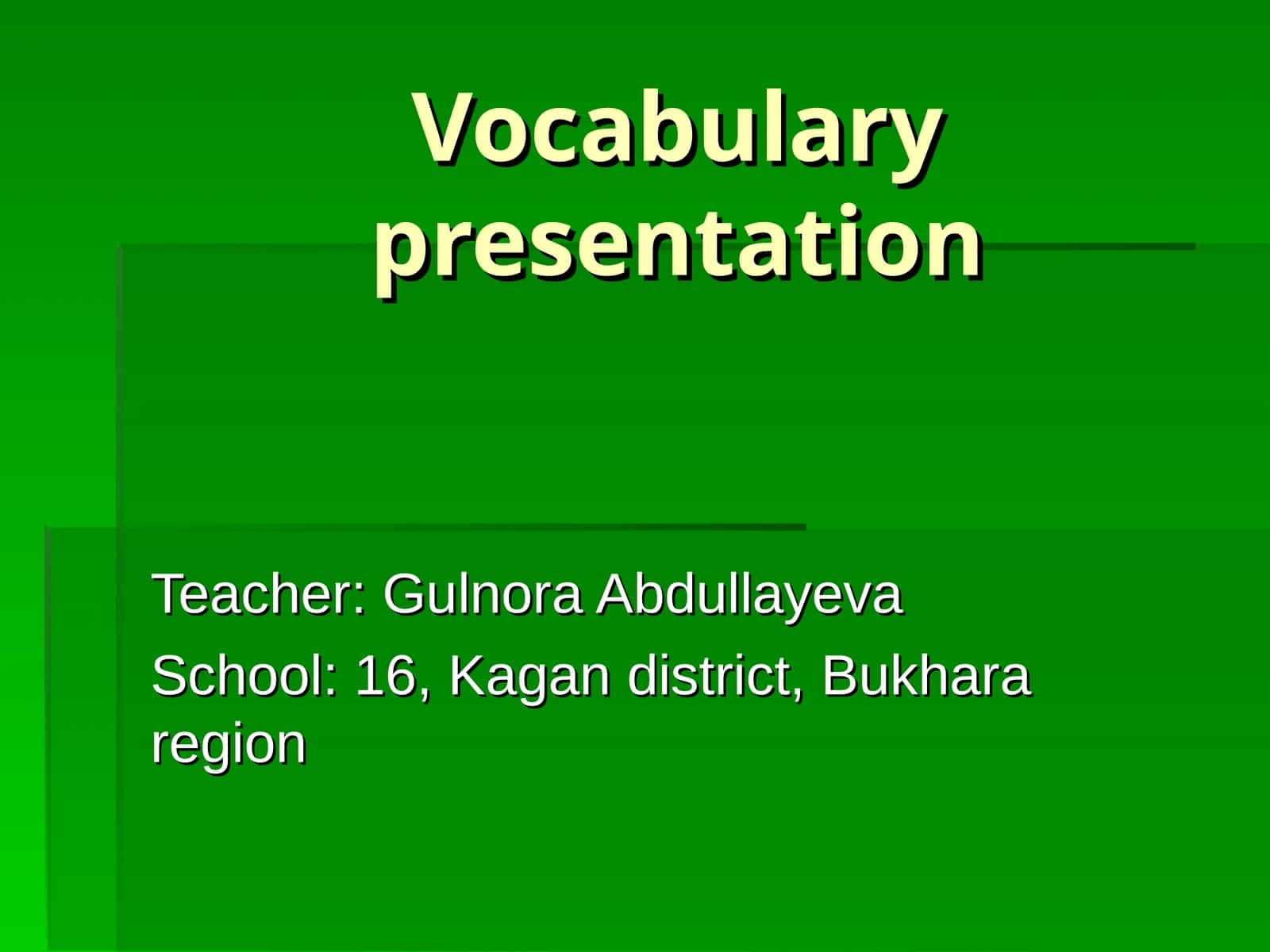 Vocabulary presentation

Teacher: Gulnora Abdullayeva

School: 16, Kagan district, Bukhara region